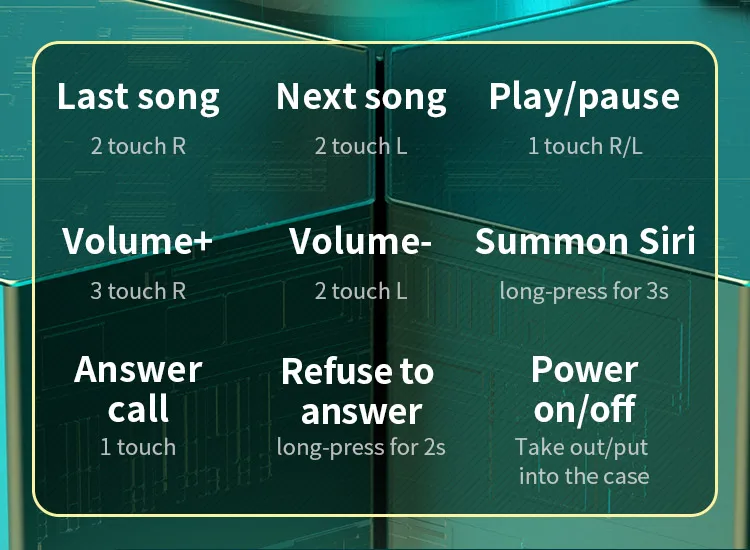 Last song
2 touch R

Next song
2 touch L

Play/pause
1 touch R/L

Volume+
3 touch R

Volume-
2 touch L

Summon Siri
long-press for 3s

Answer call
1 touch

Refuse to answer
long-press for 2s

Power on/off
Take out/put into the case